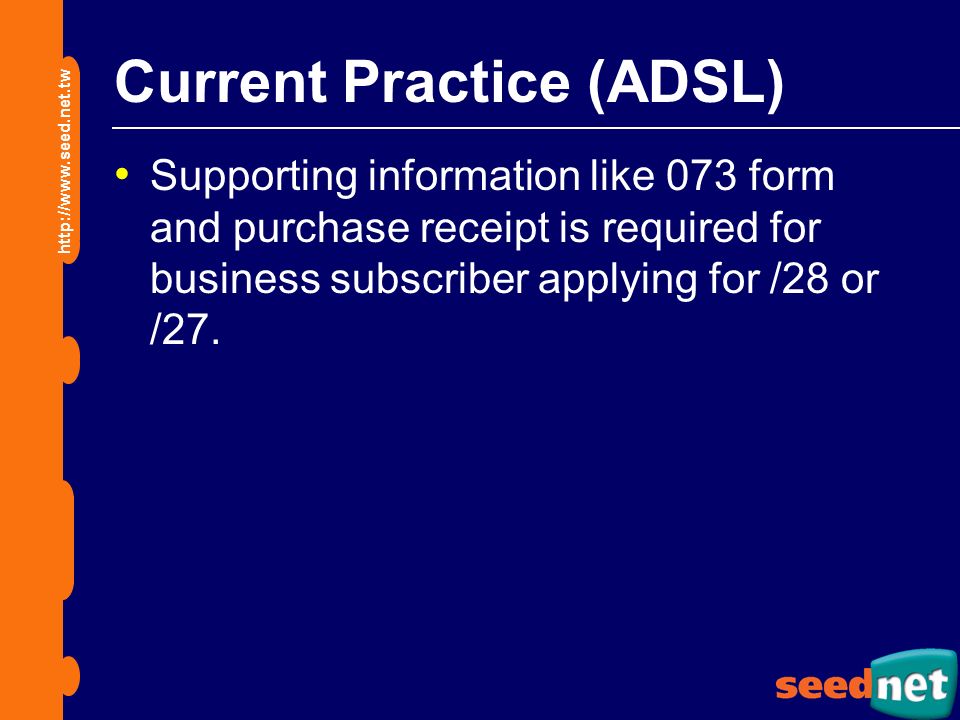 http://www.seed.net.tw

Current Practice (ADSL)

• Supporting information like 073 form and purchase receipt is required for business subscriber applying for /28 or /27.

seednet